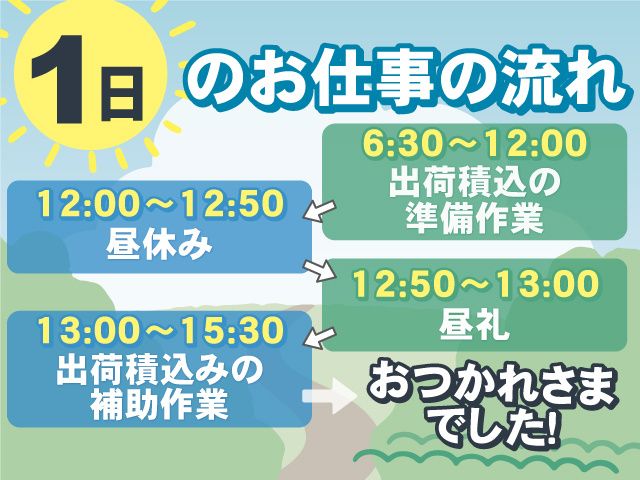 1日のお仕事の流れ

6:30～12:00
出荷積込の準備作業

12:00～12:50
昼休み

12:50～13:00
昼礼

13:00～15:30
出荷積込みの補助作業

おつかれさまでした!